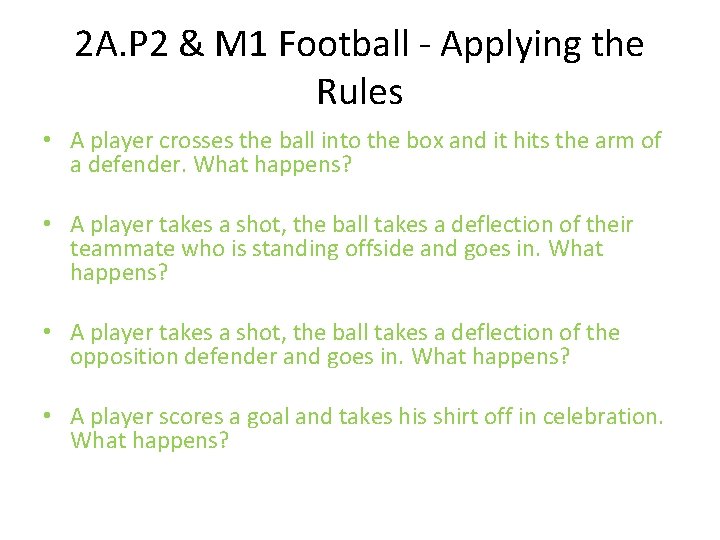 2A.P2 & M1 Football - Applying the Rules

• A player crosses the ball into the box and it hits the arm of a defender. What happens?

• A player takes a shot, the ball takes a deflection of their teammate who is standing offside and goes in. What happens?

• A player takes a shot, the ball takes a deflection of the opposition defender and goes in. What happens?

• A player scores a goal and takes his shirt off in celebration. What happens?